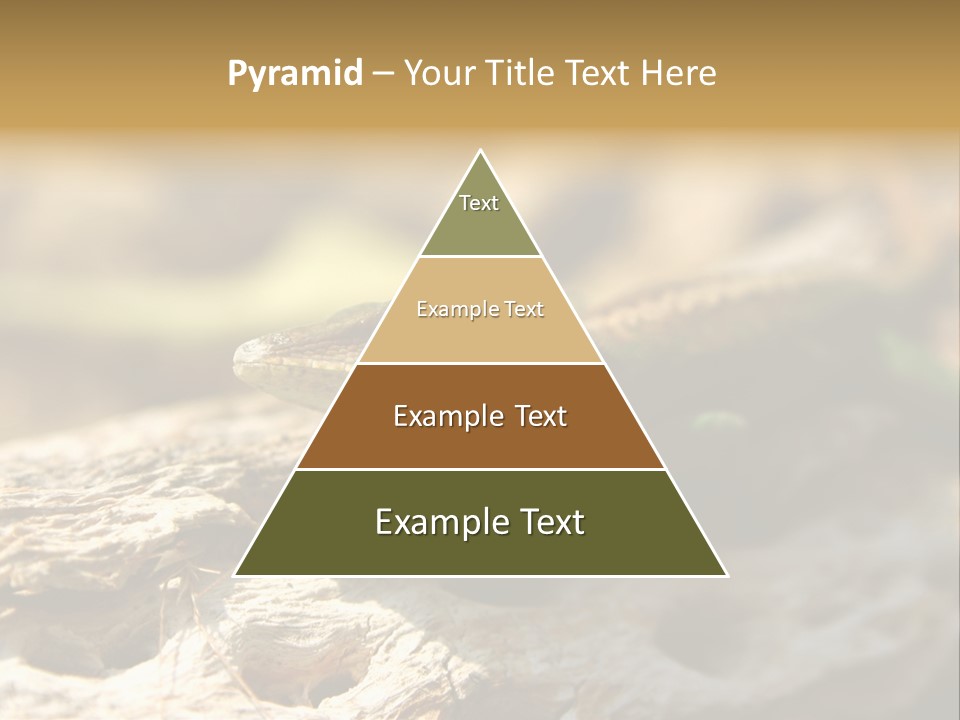 Pyramid – Your Title Text Here

Text

Example Text

Example Text

Example Text